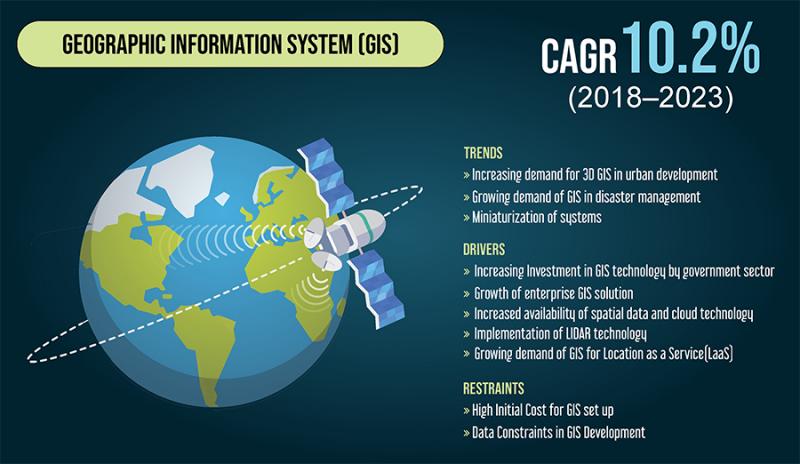 GEOGRAPHIC INFORMATION SYSTEM (GIS)

CAGR 10.2%
(2018–2023)

TRENDS
» Increasing demand for 3D GIS in urban development
» Growing demand of GIS in disaster management
» Miniaturization of systems

DRIVERS
» Increasing Investment in GIS technology by government sector
» Growth of enterprise GIS solution
» Increased availability of spatial data and cloud technology
» Implementation of LIDAR technology
» Growing demand of GIS for Location as a Service(LaaS)

RESTRAINTS
» High Initial Cost for GIS set up
» Data Constraints in GIS Development